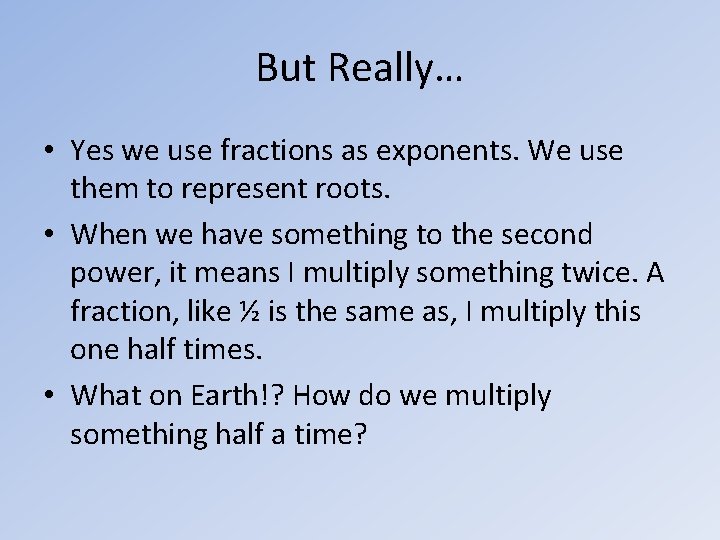 But Really…

• Yes we use fractions as exponents. We use them to represent roots.

• When we have something to the second power, it means I multiply something twice. A fraction, like ½ is the same as, I multiply this one half times.

• What on Earth!? How do we multiply something half a time?